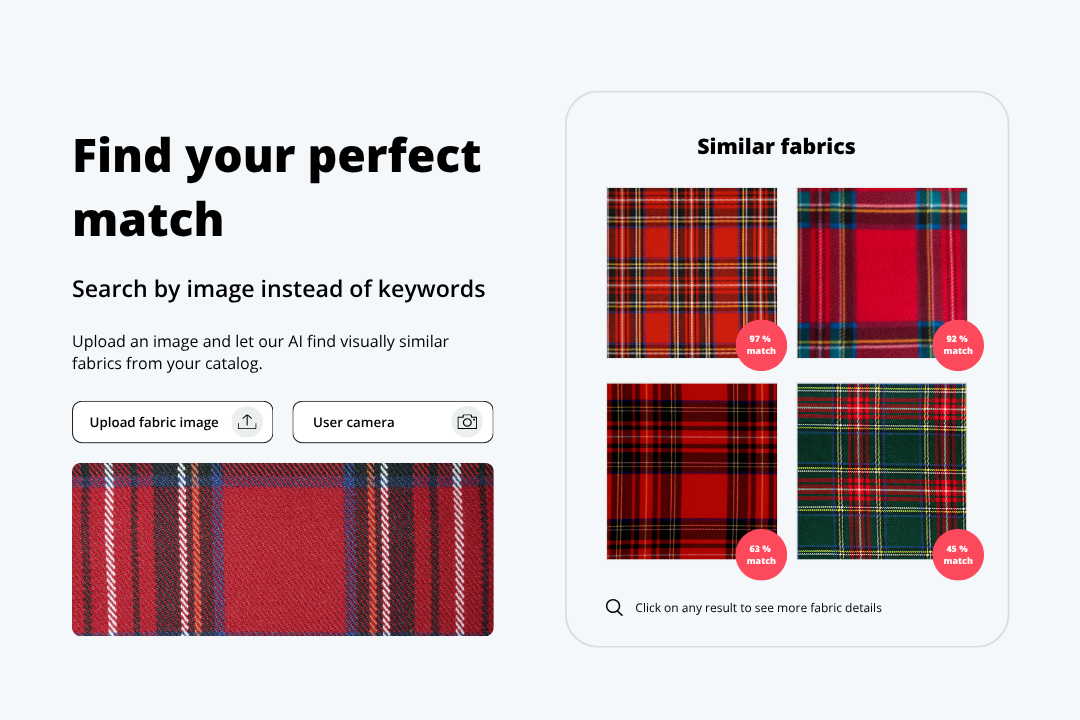 Find your perfect match

Search by image instead of keywords

Upload an image and let our AI find visually similar fabrics from your catalog.

Upload fabric image

User camera

Similar fabrics

97 % match

92 % match

63 % match

45 % match

Click on any result to see more fabric details